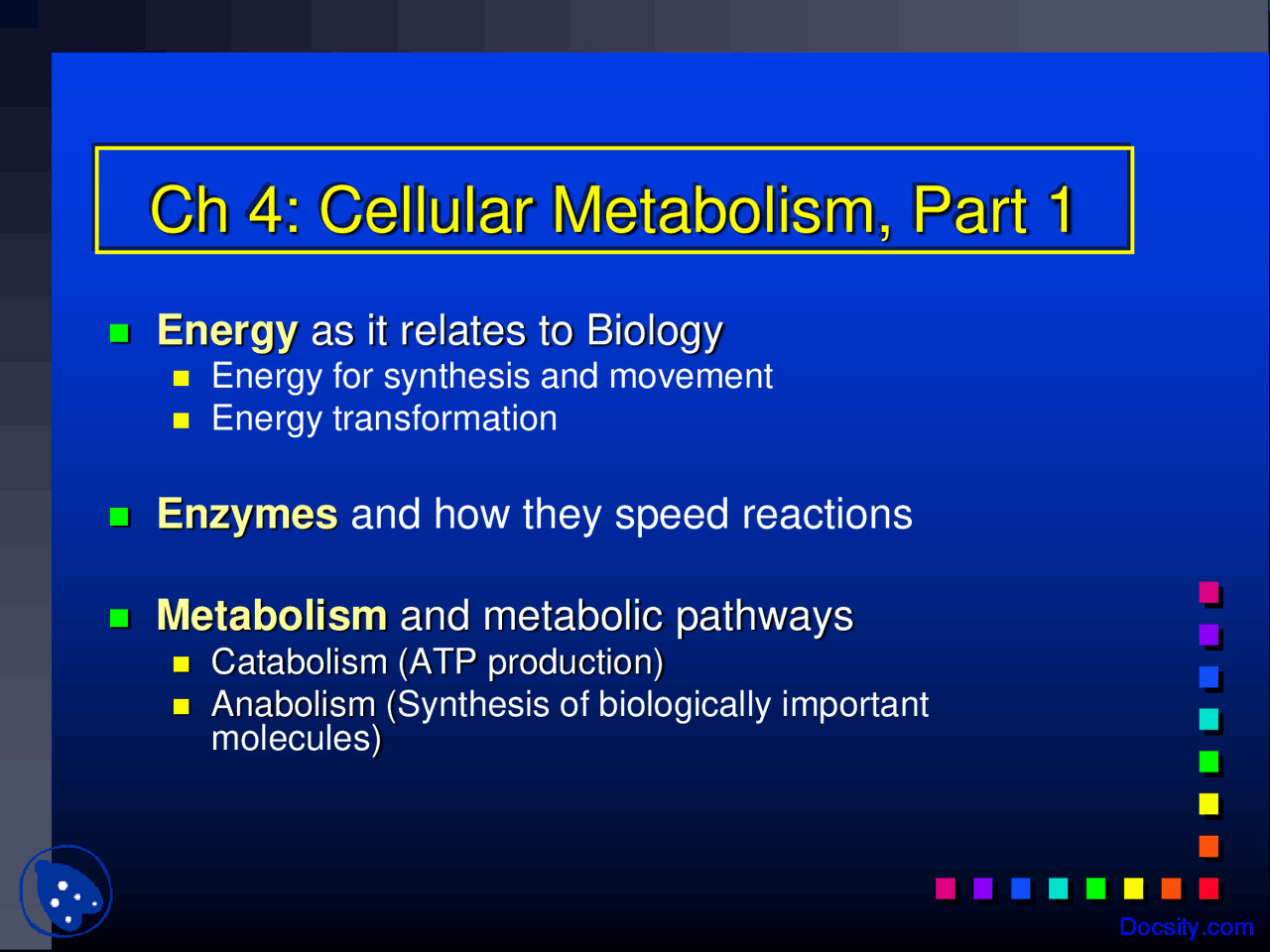 Ch 4: Cellular Metabolism, Part 1

Energy as it relates to Biology
Energy for synthesis and movement
Energy transformation

Enzymes and how they speed reactions

Metabolism and metabolic pathways
Catabolism (ATP production)
Anabolism (Synthesis of biologically important molecules)

Docsity.com